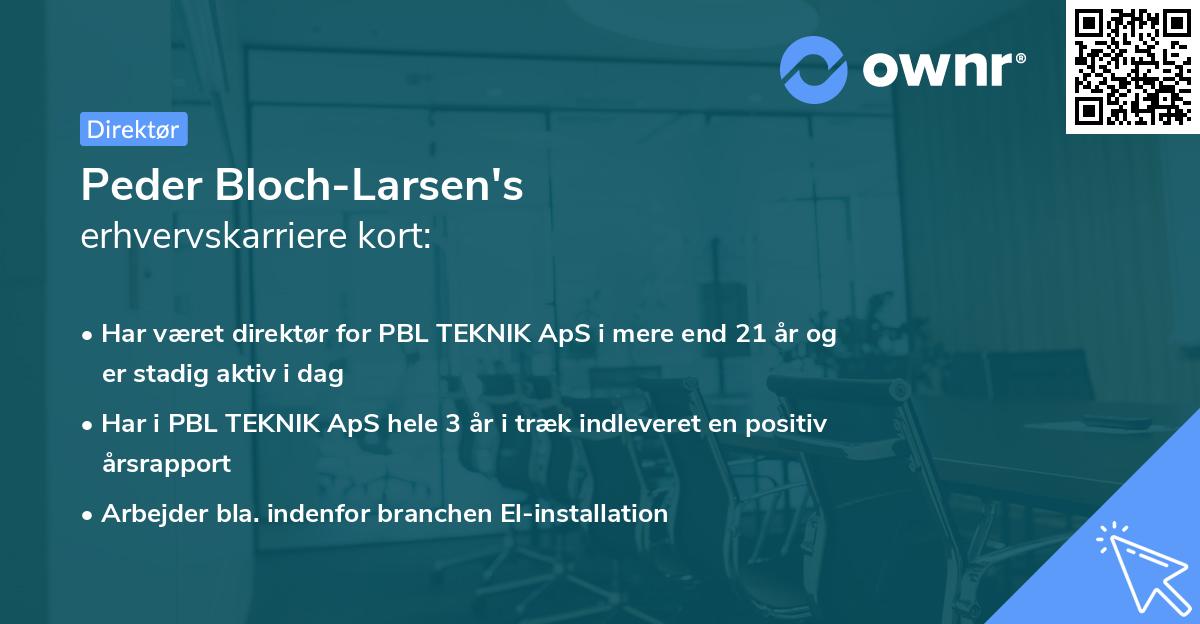 ownr®

Direktør

Peder Bloch-Larsen's
erhvervskarriere kort:

• Har været direktør for PBL TEKNIK ApS i mere end 21 år og er stadig aktiv i dag
• Har i PBL TEKNIK ApS hele 3 år i træk indleveret en positiv årsrapport
• Arbejder bla. indenfor branchen El-installation